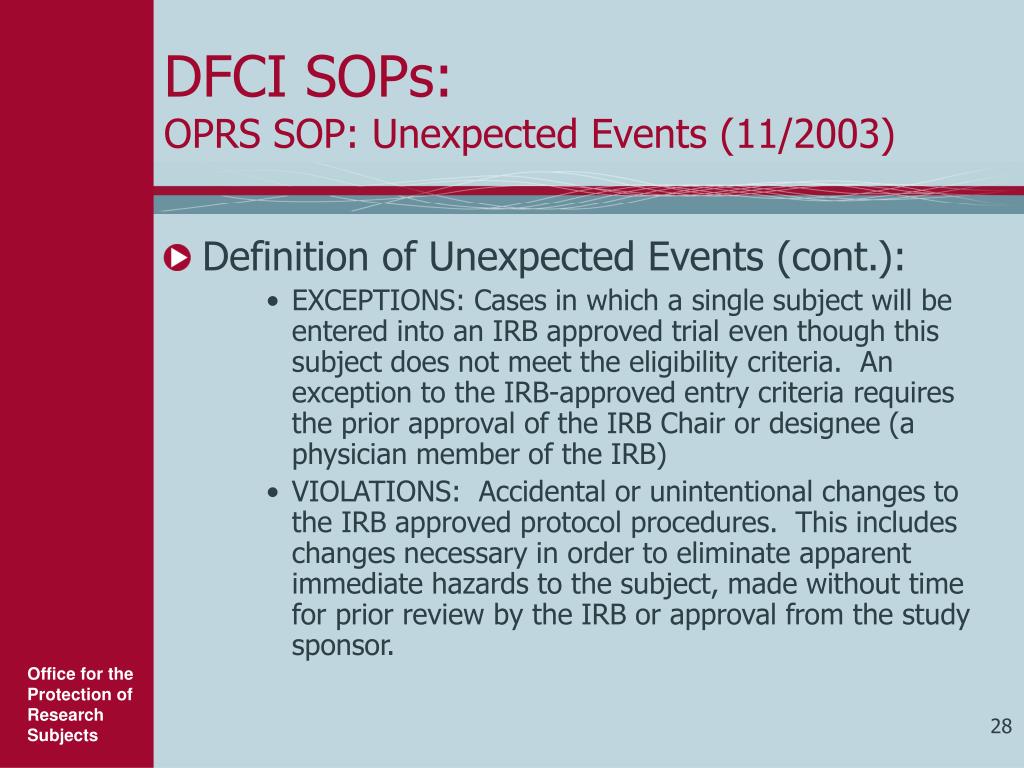 DFCI SOPs:
OPRS SOP: Unexpected Events (11/2003)

Definition of Unexpected Events (cont.):

• EXCEPTIONS: Cases in which a single subject will be entered into an IRB approved trial even though this subject does not meet the eligibility criteria. An exception to the IRB-approved entry criteria requires the prior approval of the IRB Chair or designee (a physician member of the IRB)

• VIOLATIONS: Accidental or unintentional changes to the IRB approved protocol procedures. This includes changes necessary in order to eliminate apparent immediate hazards to the subject, made without time for prior review by the IRB or approval from the study sponsor.

Office for the Protection of Research Subjects

28